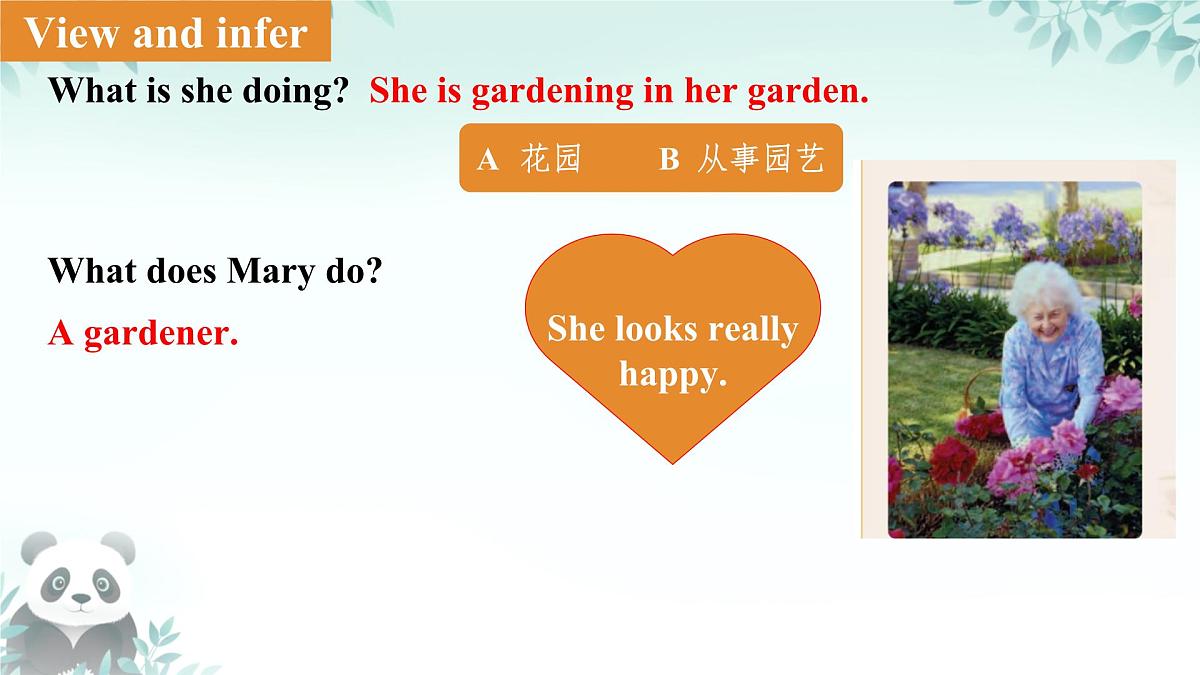 View and infer

What is she doing? She is gardening in her garden.

A 花园 B 从事园艺

What does Mary do?

A gardener.

She looks really happy.